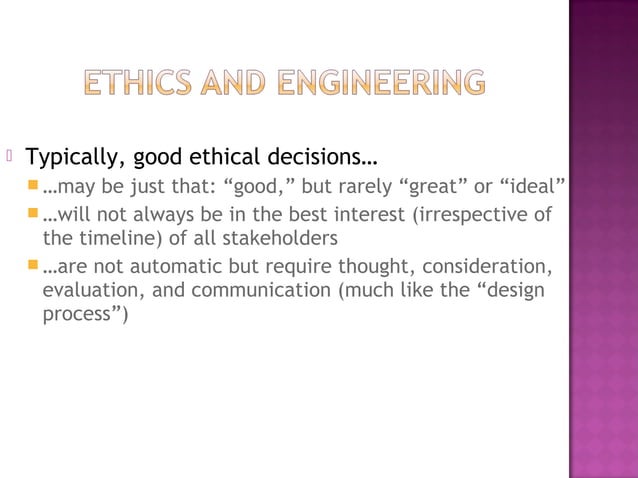 ETHICS AND ENGINEERING

Typically, good ethical decisions…

…may be just that: “good,” but rarely “great” or “ideal”

…will not always be in the best interest (irrespective of the timeline) of all stakeholders

…are not automatic but require thought, consideration, evaluation, and communication (much like the “design process”)